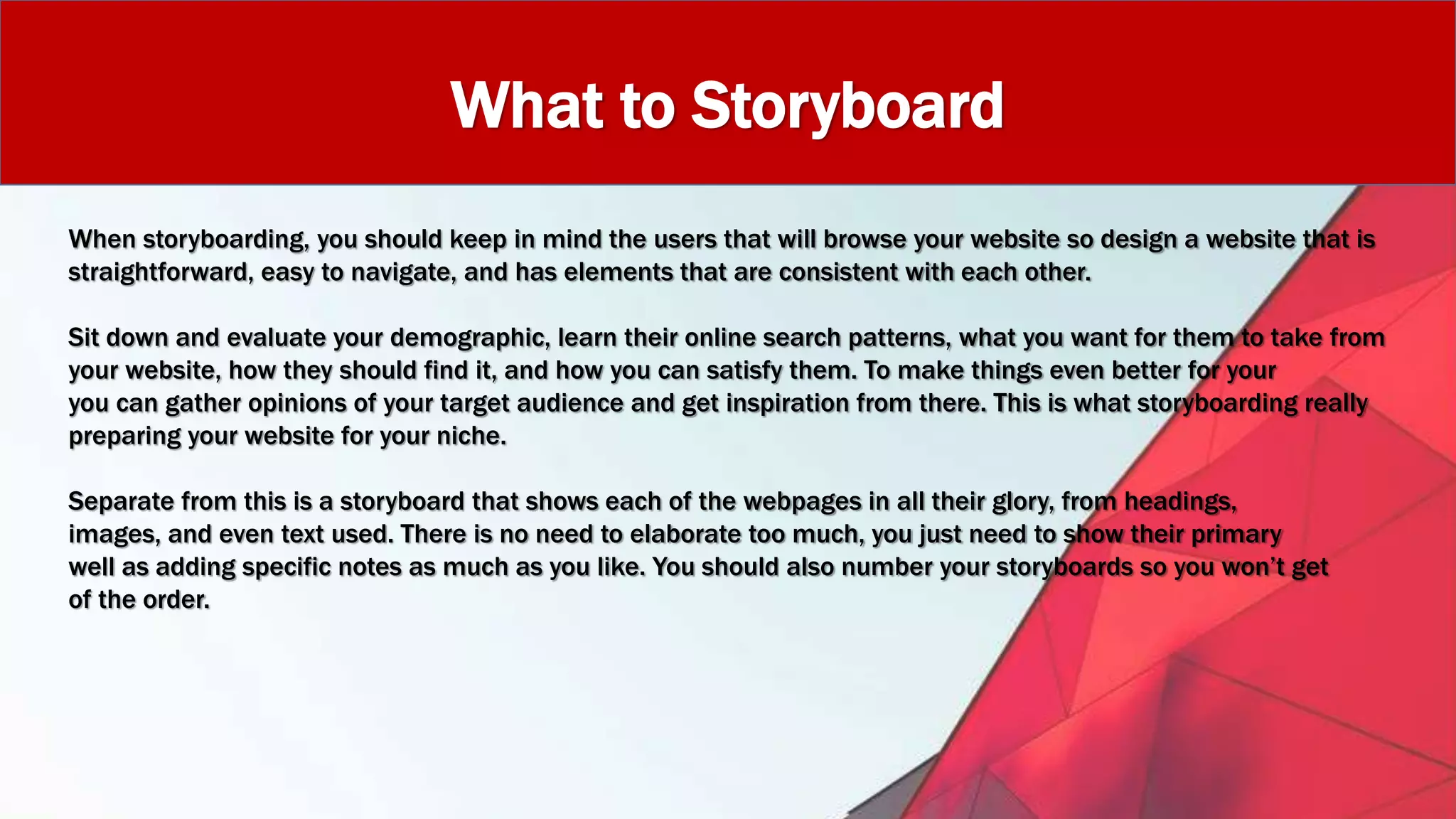 What to Storyboard

When storyboarding, you should keep in mind the users that will browse your website so design a website that is straightforward, easy to navigate, and has elements that are consistent with each other.

Sit down and evaluate your demographic, learn their online search patterns, what you want for them to take from your website, how they should find it, and how you can satisfy them. To make things even better for your you can gather opinions of your target audience and get inspiration from there. This is what storyboarding really preparing your website for your niche.

Separate from this is a storyboard that shows each of the webpages in all their glory, from headings, images, and even text used. There is no need to elaborate too much, you just need to show their primary well as adding specific notes as much as you like. You should also number your storyboards so you won't get of the order.